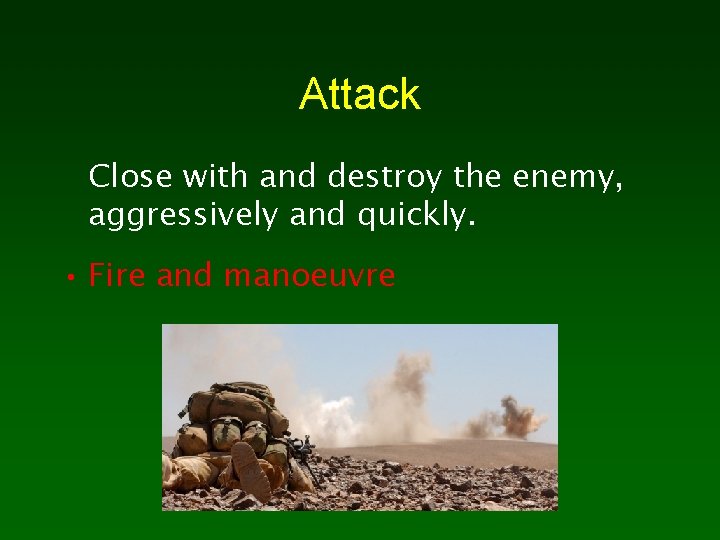 Attack

Close with and destroy the enemy, aggressively and quickly.

• Fire and manoeuvre